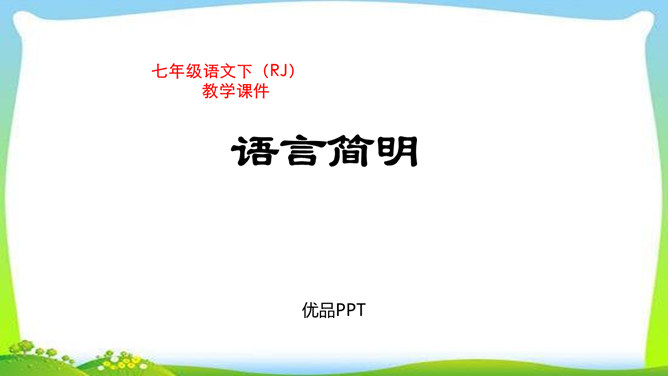 七年级语文下（RJ）
教学课件

语言简明

优品PPT